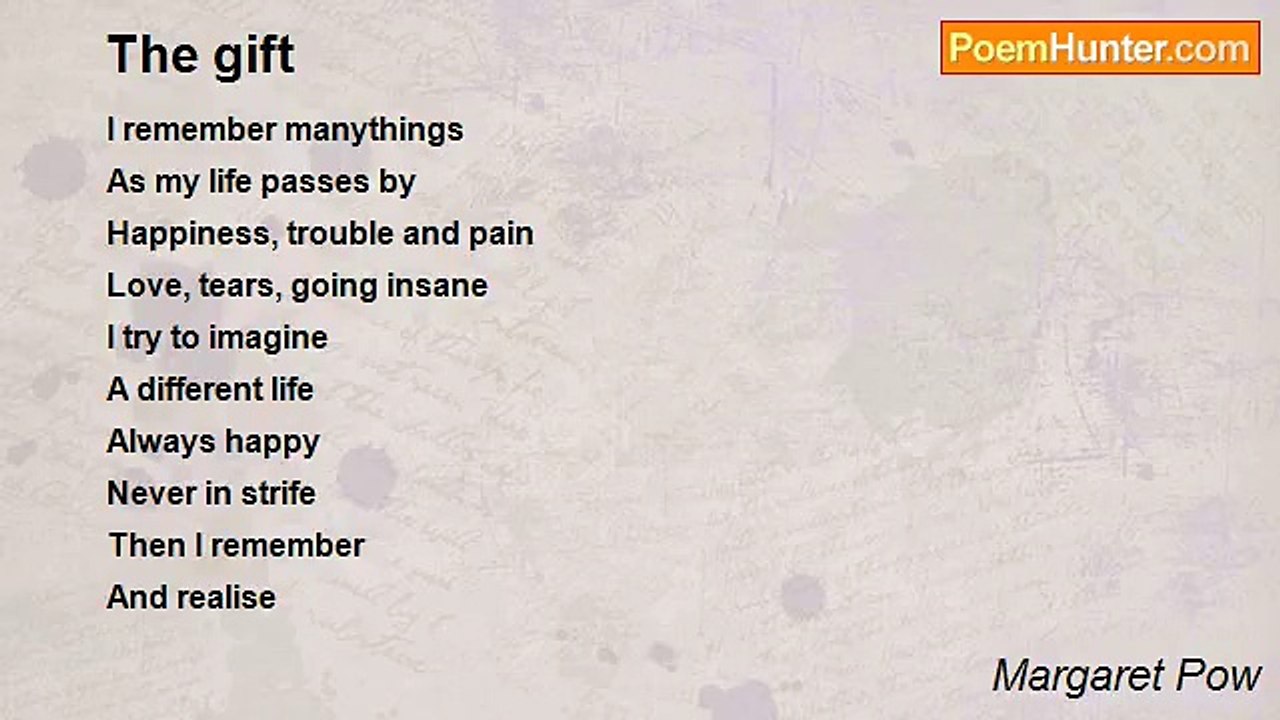 The gift

PoemHunter.com

I remember manythings
As my life passes by
Happiness, trouble and pain
Love, tears, going insane
I try to imagine
A different life
Always happy
Never in strife
Then I remember
And realise

Margaret Pow